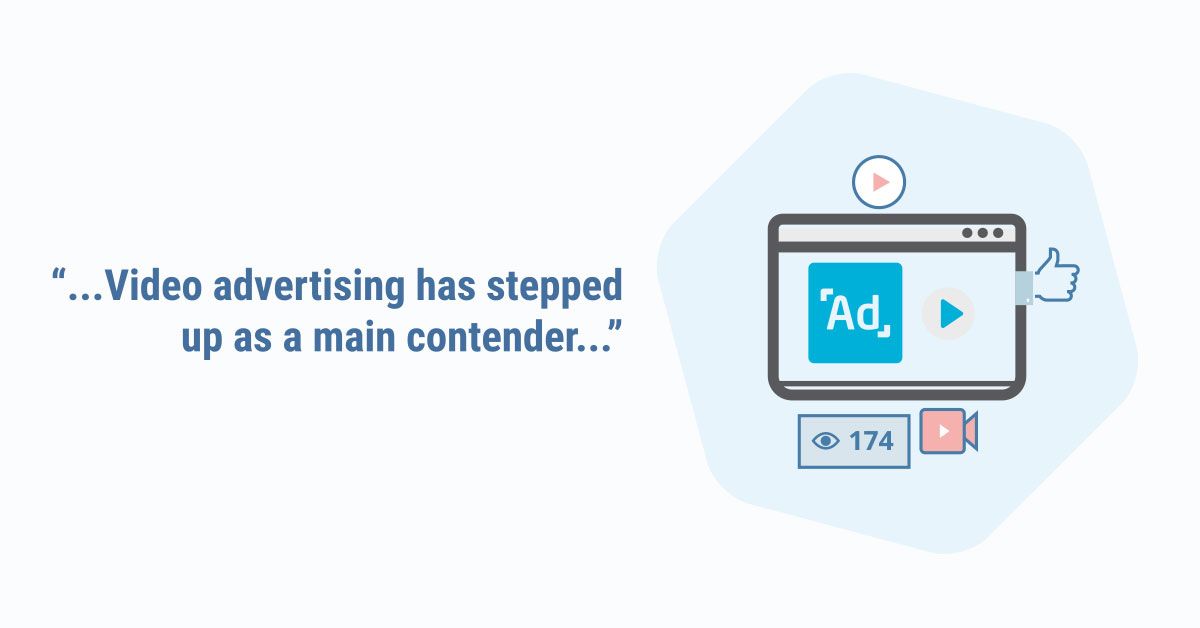 “...Video advertising has stepped up as a main contender...”

Ad

174